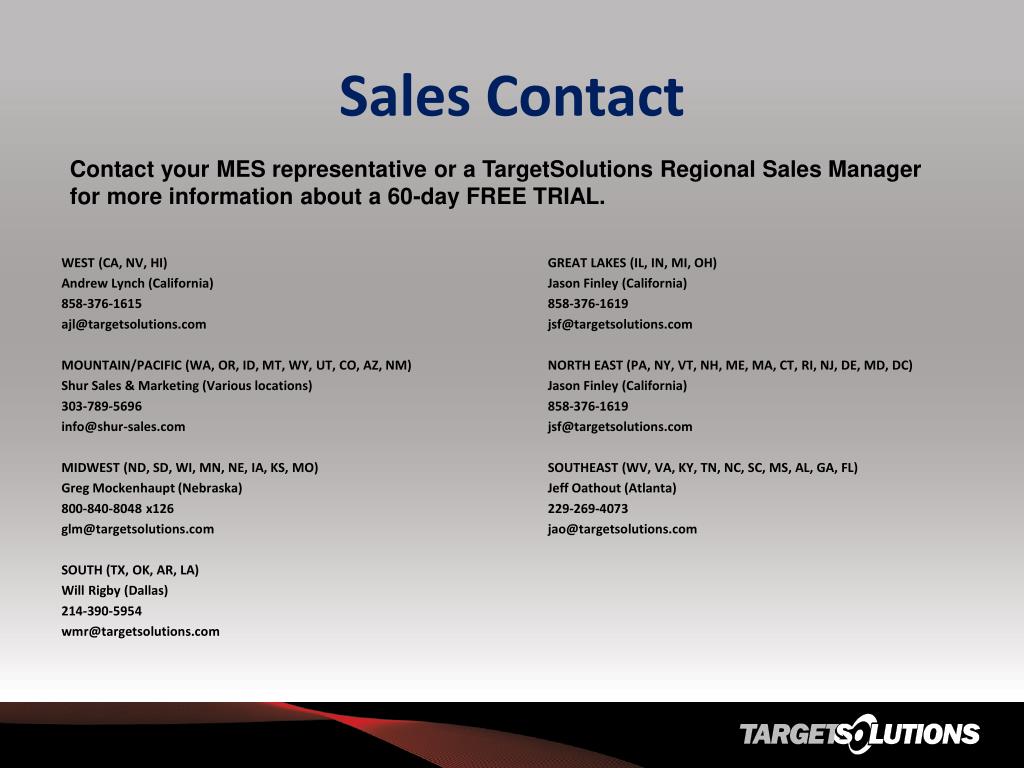 Sales Contact

Contact your MES representative or a TargetSolutions Regional Sales Manager for more information about a 60-day FREE TRIAL.

WEST (CA, NV, HI)
Andrew Lynch (California)
858-376-1615
ajl@targetsolutions.com

MOUNTAIN/PACIFIC (WA, OR, ID, MT, WY, UT, CO, AZ, NM)
Shur Sales & Marketing (Various locations)
303-789-5696
info@shur-sales.com

MIDWEST (ND, SD, WI, MN, NE, IA, KS, MO)
Greg Mockenhaupt (Nebraska)
800-840-8048 x126
glm@targetsolutions.com

SOUTH (TX, OK, AR, LA)
Will Rigby (Dallas)
214-390-5954
wmr@targetsolutions.com

GREAT LAKES (IL, IN, MI, OH)
Jason Finley (California)
858-376-1619
jsf@targetsolutions.com

NORTH EAST (PA, NY, VT, NH, ME, MA, CT, RI, NJ, DE, MD, DC)
Jason Finley (California)
858-376-1619
jsf@targetsolutions.com

SOUTHEAST (WV, VA, KY, TN, NC, SC, MS, AL, GA, FL)
Jeff Oathout (Atlanta)
229-269-4073
jao@targetsolutions.com

TARGETSOLUTIONS